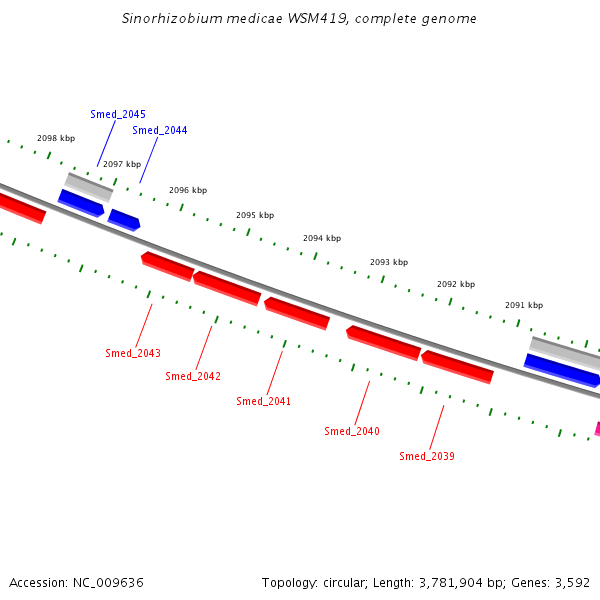 Sinorhizobium medicae WSM419, complete genome

Smed_2045

Smed_2044

2098 kbp

2097 kbp

2096 kbp

2095 kbp

2094 kbp

2093 kbp

2092 kbp

2091 kbp

Smed_2043

Smed_2042

Smed_2041

Smed_2040

Smed_2039

Accession: NC_009636

Topology: circular; Length: 3,781,904 bp; Genes: 3,592